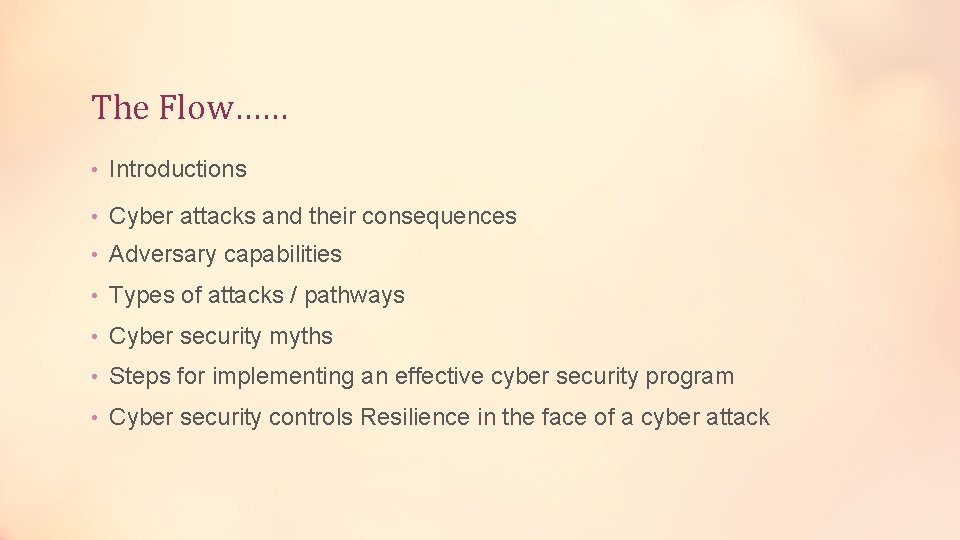 The Flow……

• Introductions
• Cyber attacks and their consequences
• Adversary capabilities
• Types of attacks / pathways
• Cyber security myths
• Steps for implementing an effective cyber security program
• Cyber security controls Resilience in the face of a cyber attack